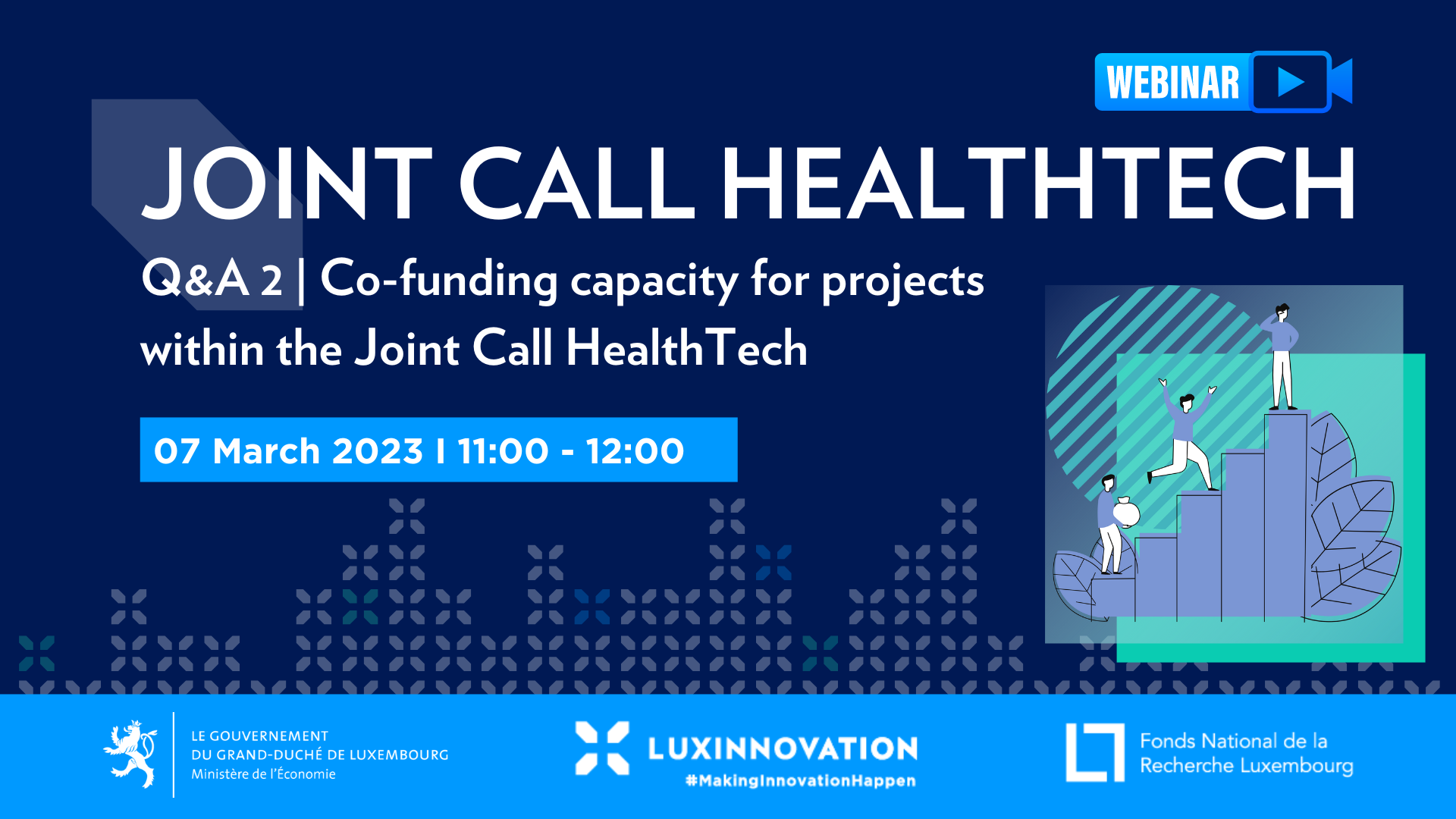 WEBINAR

JOINT CALL HEALTHTECH

Q&A 2 | Co-funding capacity for projects within the Joint Call HealthTech

07 March 2023 I 11:00 - 12:00

LE GOUVERNEMENT
DU GRAND-DUCHÉ DE LUXEMBOURG
Ministère de l'Économie

LUXINNOVATION
#MakingInnovationHappen

Fonds National de la
Recherche Luxembourg